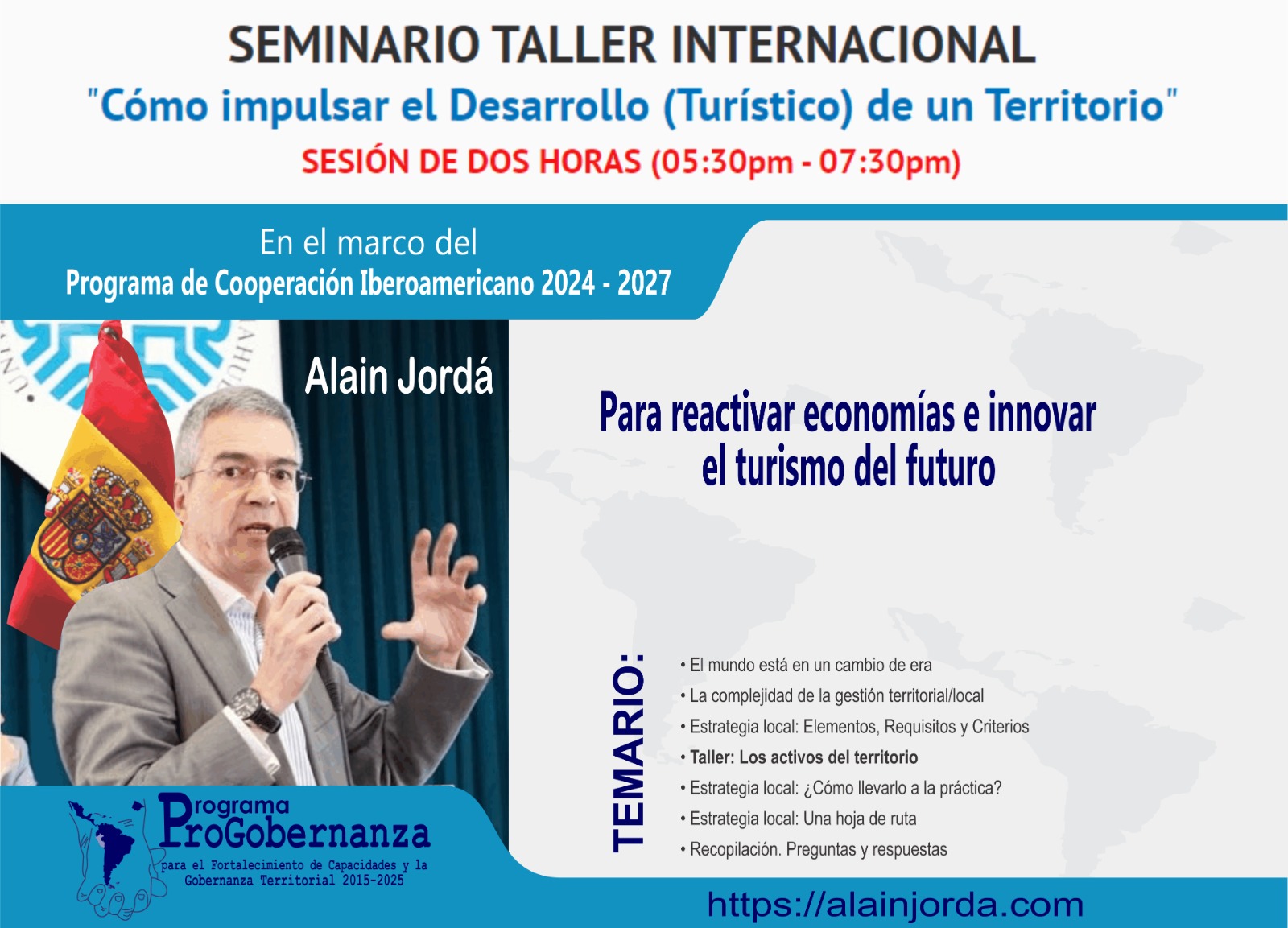 SEMINARIO TALLER INTERNACIONAL
"Cómo impulsar el Desarrollo (Turístico) de un Territorio"
SESIÓN DE DOS HORAS (05:30pm - 07:30pm)

En el marco del
Programa de Cooperación Iberoamericano 2024 - 2027

Alain Jordá

Para reactivar economías e innovar el turismo del futuro

TEMARIO:
• El mundo está en un cambio de era
• La complejidad de la gestión territorial/local
• Estrategia local: Elementos, Requisitos y Criterios
• Taller: Los activos del territorio
• Estrategia local: ¿Cómo llevarlo a la práctica?
• Estrategia local: Una hoja de ruta
• Recopilación. Preguntas y respuestas

Programa ProGobernanza
para el Fortalecimiento de Capacidades y la Gobernanza Territorial 2015-2025

https://alainjorda.com